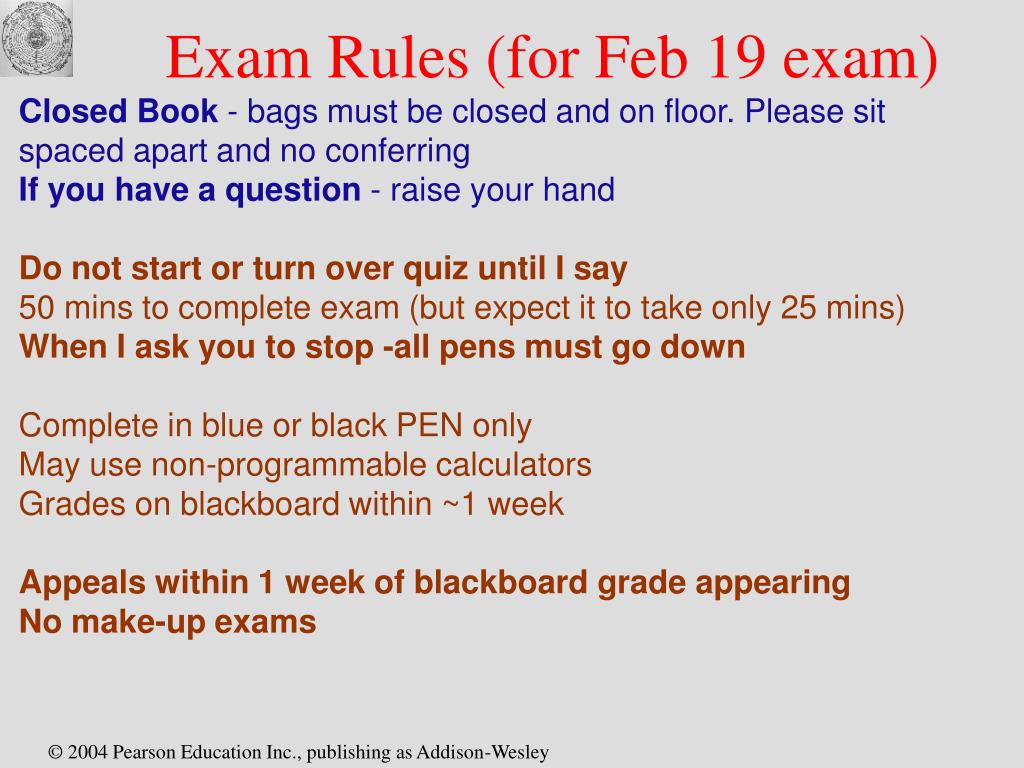 Exam Rules (for Feb 19 exam)

Closed Book - bags must be closed and on floor. Please sit spaced apart and no conferring
If you have a question - raise your hand

Do not start or turn over quiz until I say
50 mins to complete exam (but expect it to take only 25 mins)
When I ask you to stop -all pens must go down

Complete in blue or black PEN only
May use non-programmable calculators
Grades on blackboard within ~1 week

Appeals within 1 week of blackboard grade appearing
No make-up exams

© 2004 Pearson Education Inc., publishing as Addison-Wesley